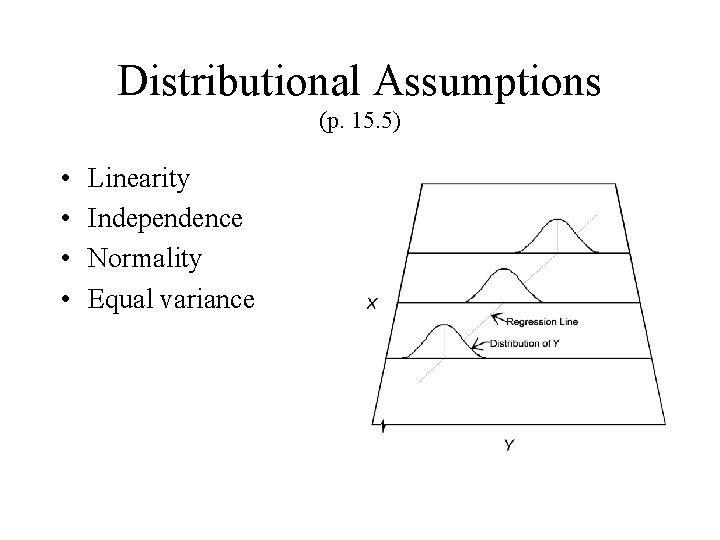 Distributional Assumptions
(p. 15.5)

• Linearity
• Independence
• Normality
• Equal variance

X
Regression Line
Distribution of Y
Y